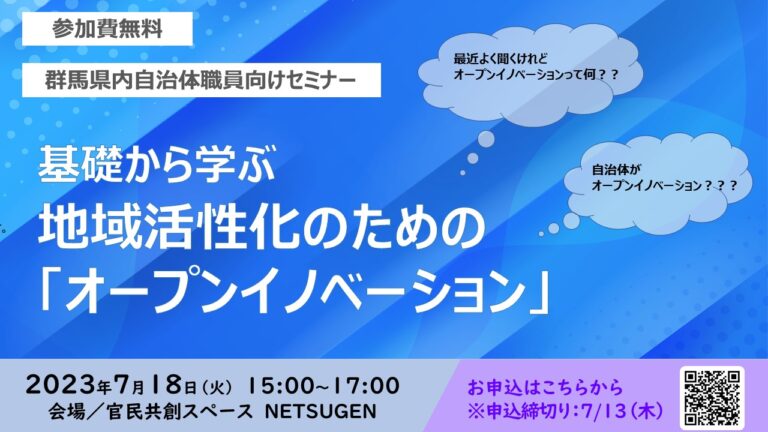 参加費無料

群馬県内自治体職員向けセミナー

最近よく聞くけれど
オープンイノベーションって何？？

自治体が
オープンイノベーション？？？

基礎から学ぶ
地域活性化のための
「オープンイノベーション」

2023年7月18日（火） 15:00~17:00
会場／官民共創スペース NETSUGEN

お申込はこちらから
※申込締切り：7/13（木）